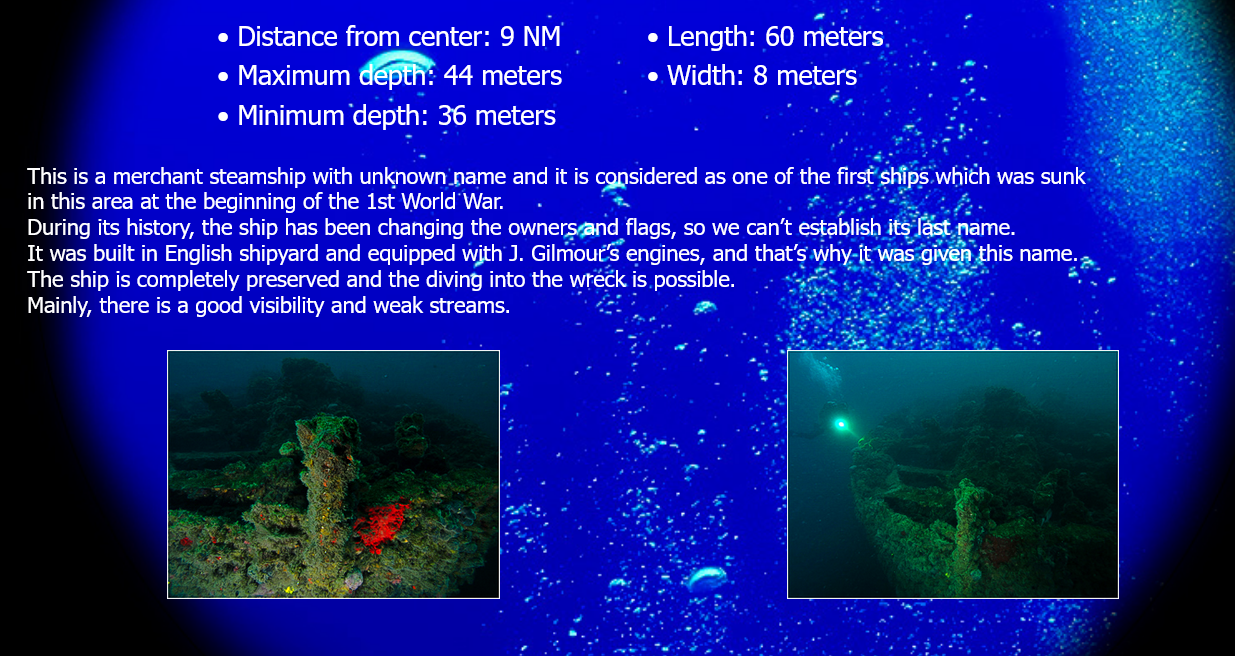 • Distance from center: 9 NM
• Maximum depth: 44 meters
• Minimum depth: 36 meters

• Length: 60 meters
• Width: 8 meters

This is a merchant steamship with unknown name and it is considered as one of the first ships which was sunk in this area at the beginning of the 1st World War.
During its history, the ship has been changing the owners and flags, so we can’t establish its last name.
It was built in English shipyard and equipped with J. Gilmour’s engines, and that’s why it was given this name.
The ship is completely preserved and the diving into the wreck is possible.
Mainly, there is a good visibility and weak streams.